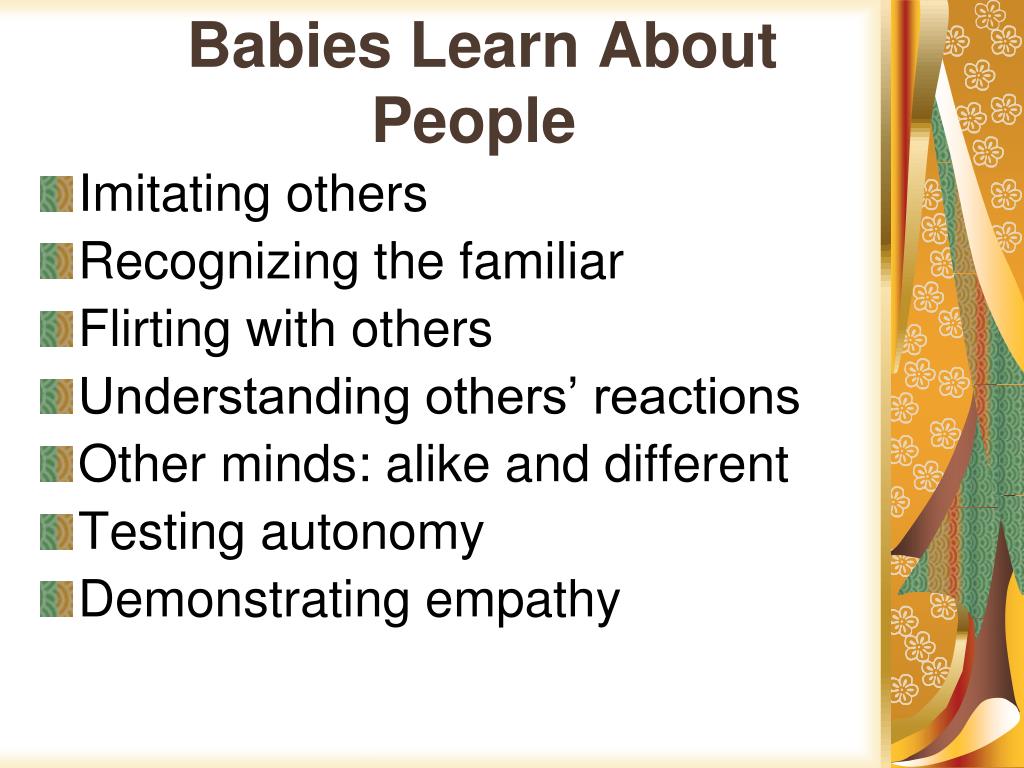 Babies Learn About People

Imitating others
Recognizing the familiar
Flirting with others
Understanding others’ reactions
Other minds: alike and different
Testing autonomy
Demonstrating empathy